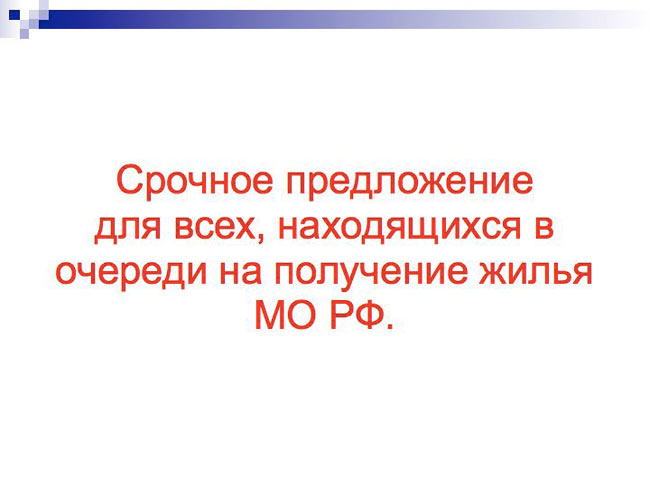 Срочное предложение для всех, находящихся в очереди на получение жилья МО РФ.